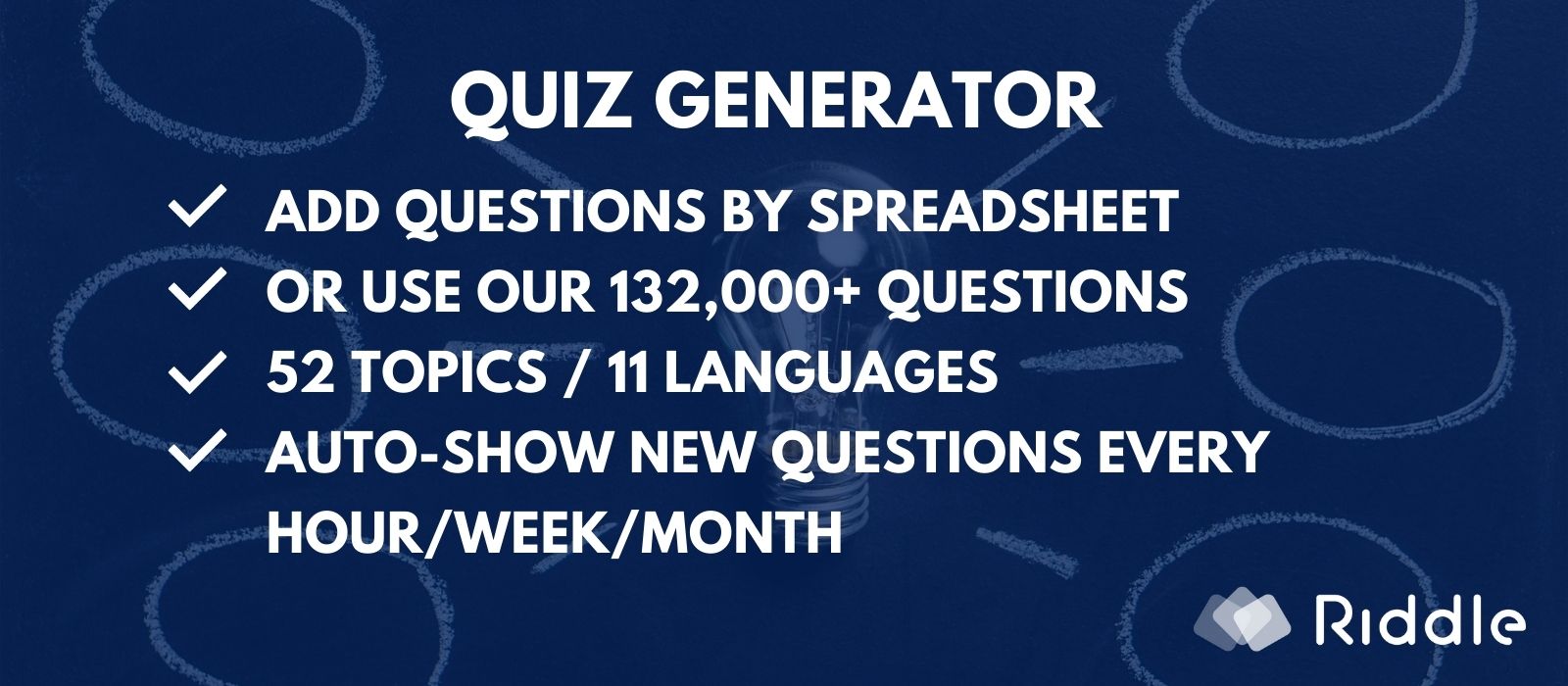 QUIZ GENERATOR

✓ ADD QUESTIONS BY SPREADSHEET
✓ OR USE OUR 132,000+ QUESTIONS
✓ 52 TOPICS / 11 LANGUAGES
✓ AUTO-SHOW NEW QUESTIONS EVERY HOUR/WEEK/MONTH

Riddle